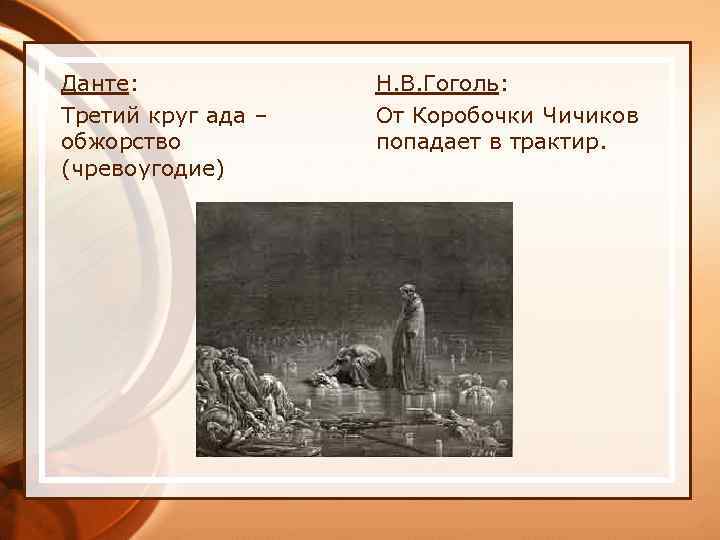 Данте:

Третий круг ада – обжорство (чревоугодие)

Н.В.Гоголь:

От Коробочки Чичиков попадает в трактир.